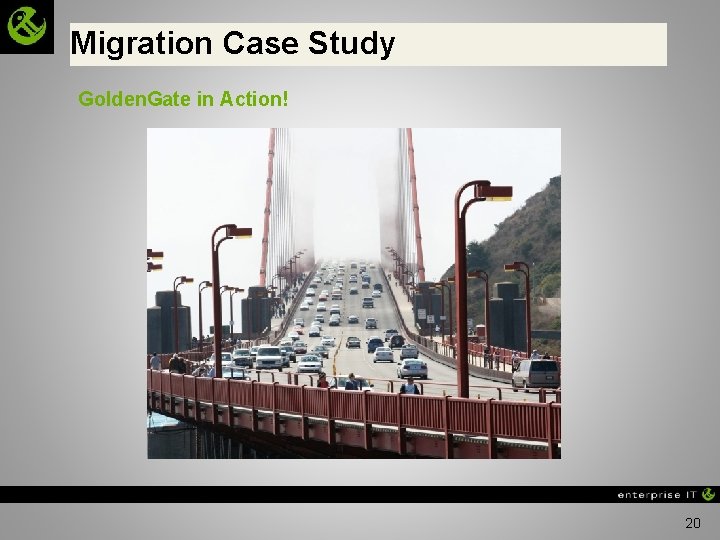 Migration Case Study

GoldenGate in Action!

enterprise IT

20